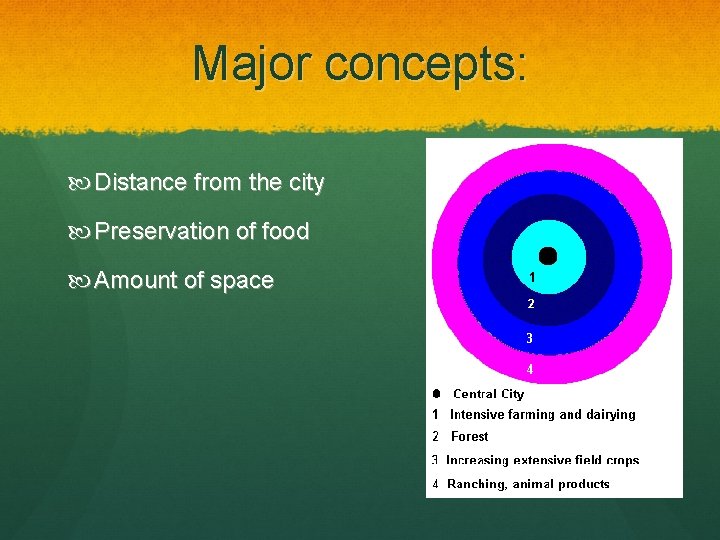 Major concepts:

Distance from the city

Preservation of food

Amount of space

1
2
3
4

Central City
1 Intensive farming and dairying
2 Forest
3 Increasing extensive field crops
4 Ranching, animal products